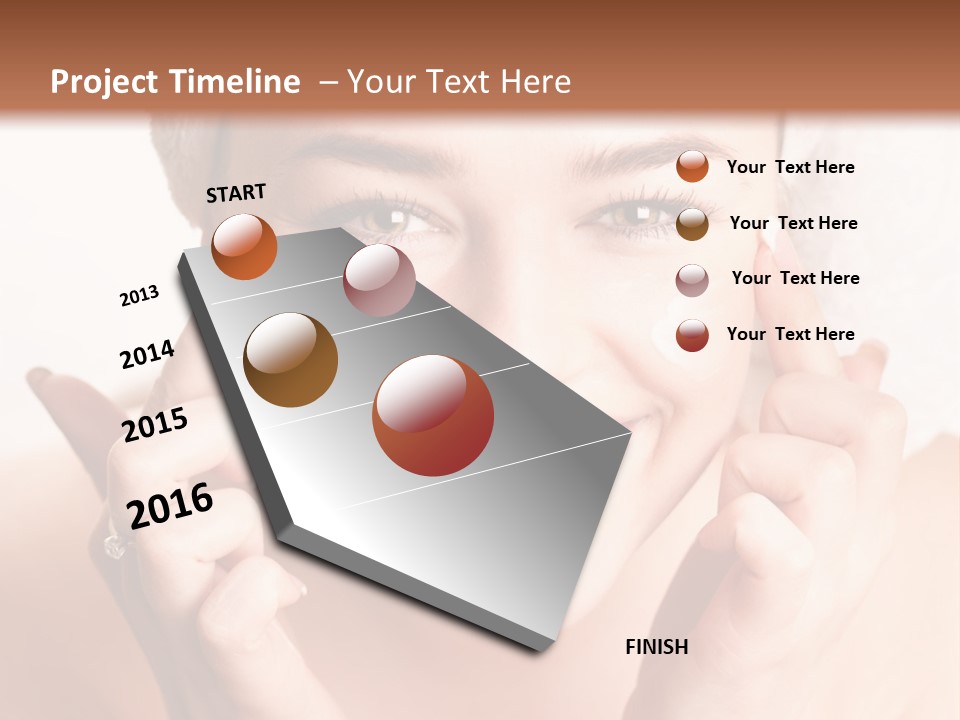 Project Timeline – Your Text Here

START

2013

2014

2015

2016

FINISH

Your Text Here

Your Text Here

Your Text Here

Your Text Here